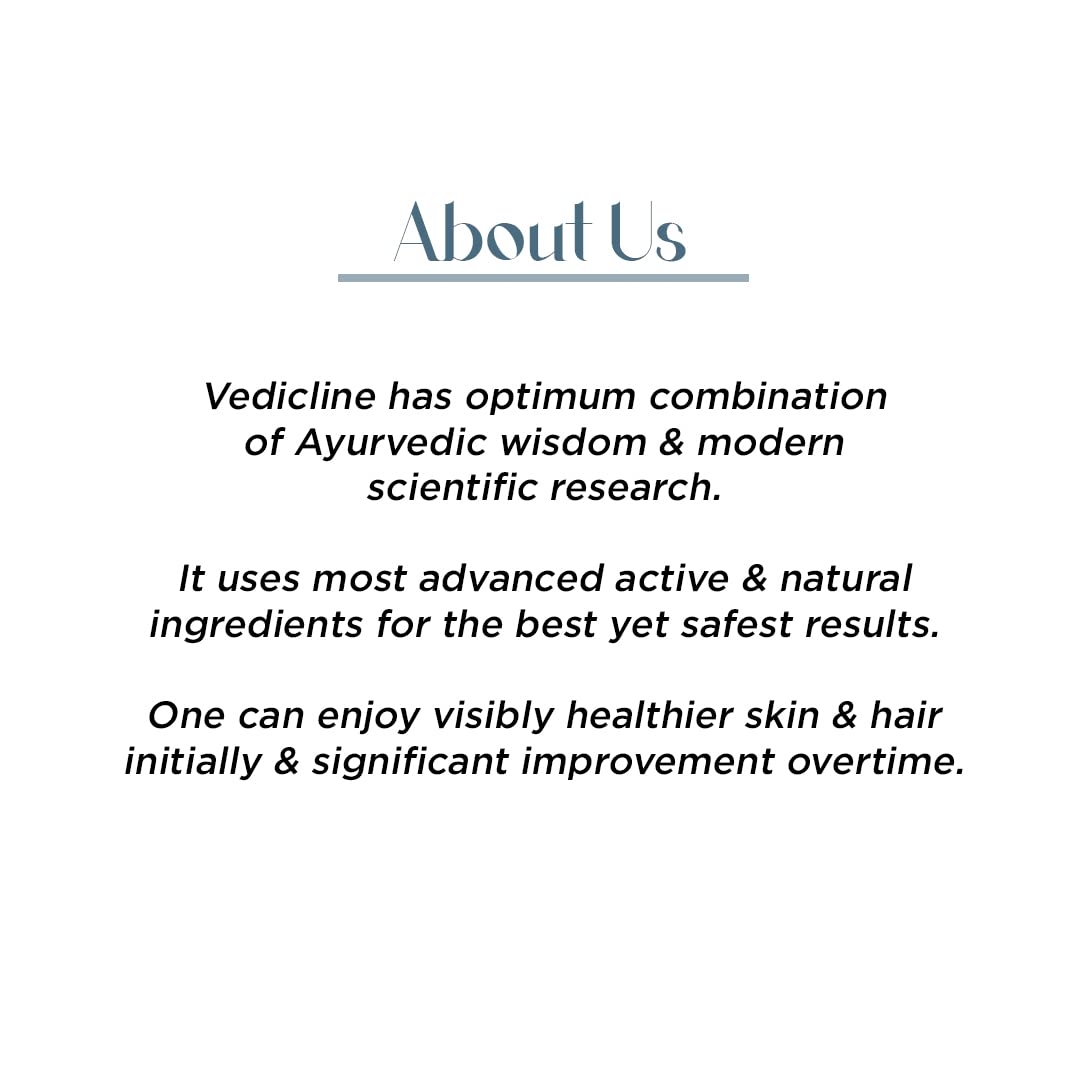 About Us

Vedicline has optimum combination of Ayurvedic wisdom & modern scientific research.

It uses most advanced active & natural ingredients for the best yet safest results.

One can enjoy visibly healthier skin & hair initially & significant improvement overtime.